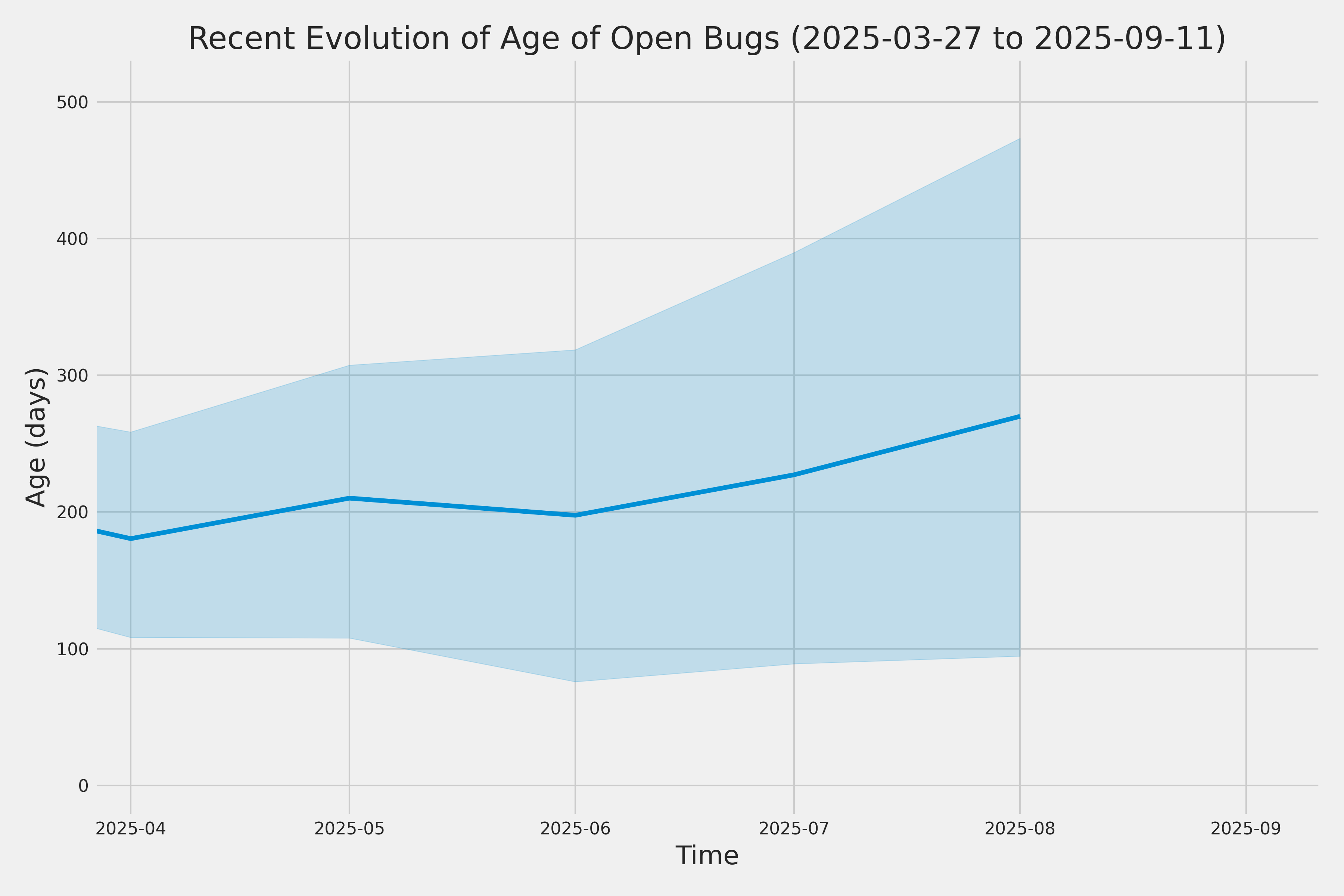 Recent Evolution of Age of Open Bugs (2025-03-27 to 2025-09-11)

Age (days)

500
400
300
200
100
0

2025-04
2025-05
2025-06
2025-07
2025-08
2025-09

Time